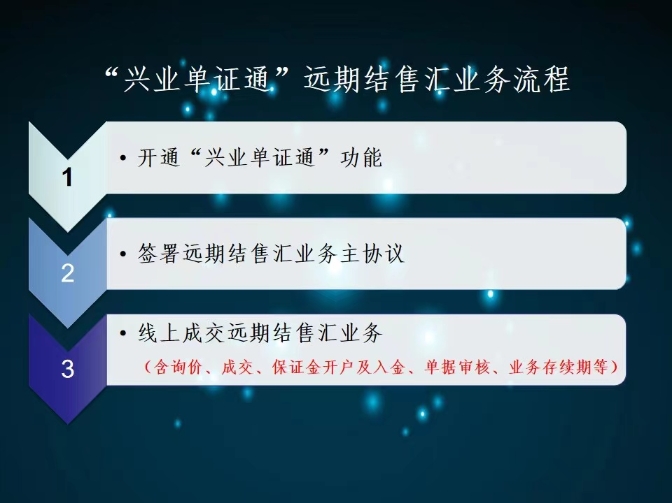 “兴业单证通”远期结售汇业务流程

1

• 开通“兴业单证通”功能

2

• 签署远期结售汇业务主协议

3

• 线上成交远期结售汇业务

（含询价、成交、保证金开户及入金、单据审核、业务存续期等）